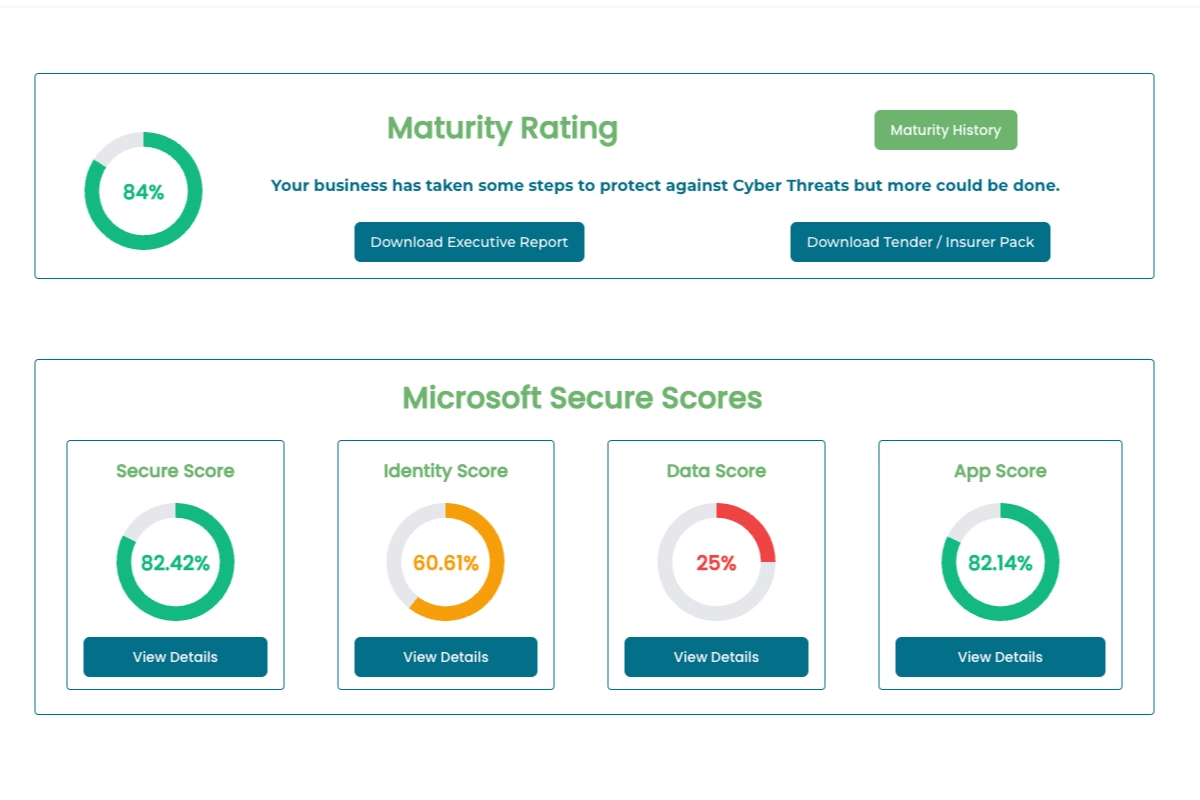 84%

Maturity Rating

Maturity History

Your business has taken some steps to protect against Cyber Threats but more could be done.

Download Executive Report

Download Tender / Insurer Pack

Microsoft Secure Scores

Secure Score

82.42%

View Details

Identity Score

60.61%

View Details

Data Score

25%

View Details

App Score

82.14%

View Details